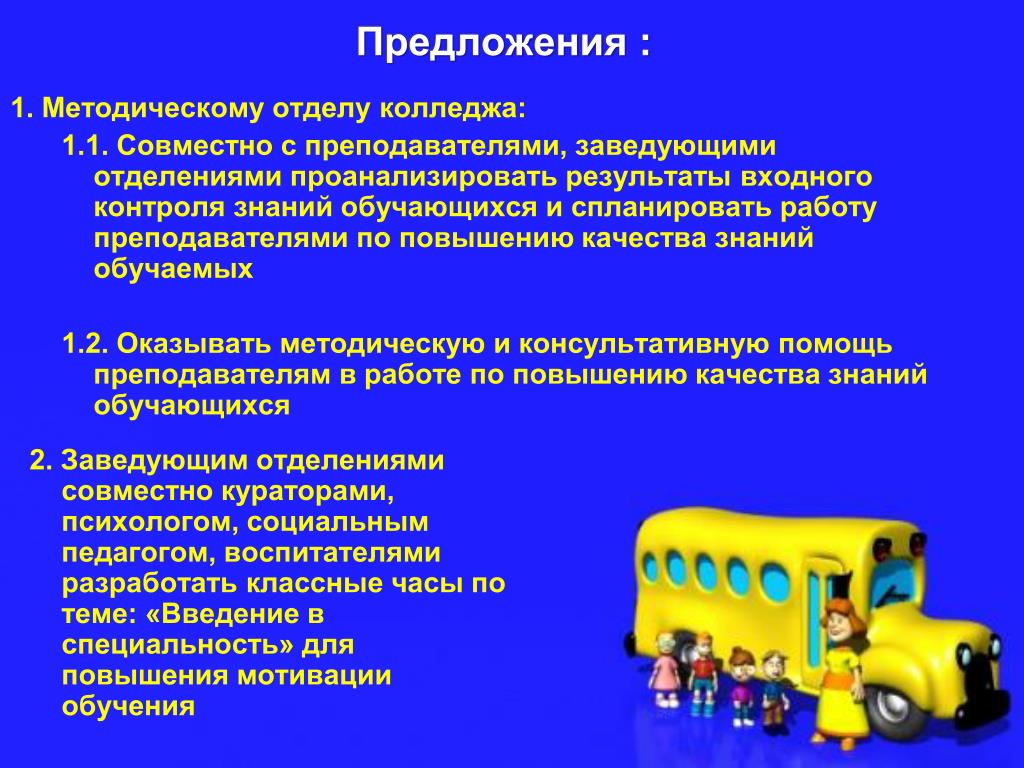 Предложения :

1. Методическому отделу колледжа:

1.1. Совместно с преподавателями, заведующими отделениями проанализировать результаты входного контроля знаний обучающихся и спланировать работу преподавателями по повышению качества знаний обучаемых

1.2. Оказывать методическую и консультативную помощь преподавателям в работе по повышению качества знаний обучающихся

2. Заведующим отделениями совместно кураторами, психологом, социальным педагогом, воспитателями разработать классные часы по теме: «Введение в специальность» для повышения мотивации обучения